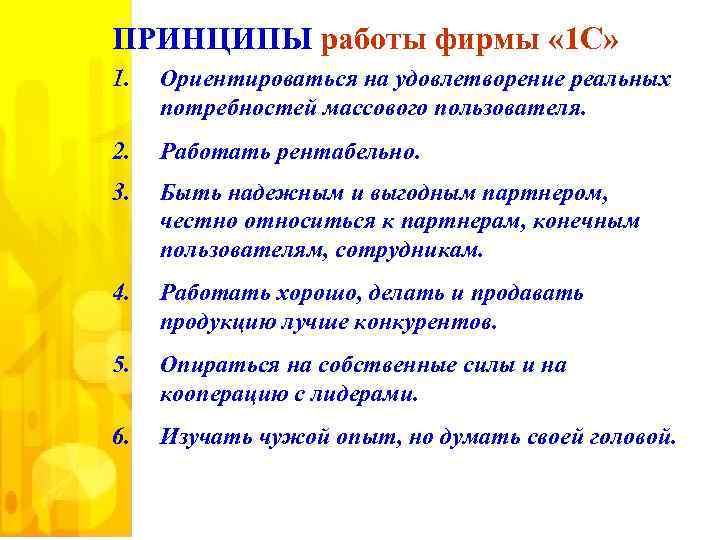 ПРИНЦИПЫ работы фирмы «1С»

1. Ориентироваться на удовлетворение реальных потребностей массового пользователя.

2. Работать рентабельно.

3. Быть надежным и выгодным партнером, честно относиться к партнерам, конечным пользователям, сотрудникам.

4. Работать хорошо, делать и продавать продукцию лучше конкурентов.

5. Опираться на собственные силы и на кооперацию с лидерами.

6. Изучать чужой опыт, но думать своей головой.